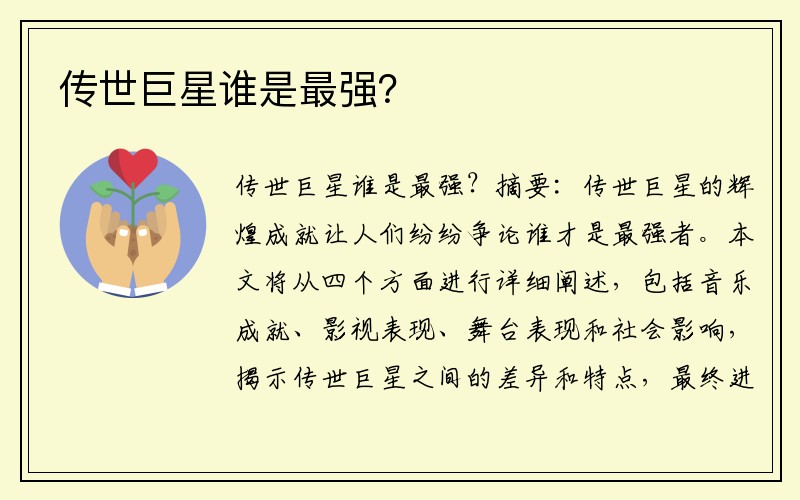 传世巨星谁是最强?

传世巨星谁是最强?摘要:传世巨星的辉煌成就让人们纷纷争论谁才是最强者。本文将从四个方面进行详细阐述,包括音乐成就、影视表现、舞台表现和社会影响,揭示传世巨星之间的差异和特点,最终进